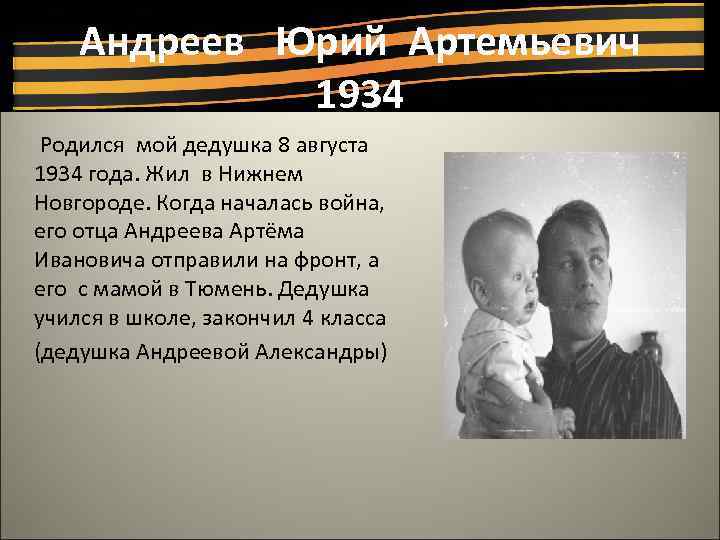 Андреев Юрий Артемьевич
1934

Родился мой дедушка 8 августа 1934 года. Жил в Нижнем Новгороде. Когда началась война, его отца Андреева Артёма Ивановича отправили на фронт, а его с мамой в Тюмень. Дедушка учился в школе, закончил 4 класса (дедушка Андреевой Александры)